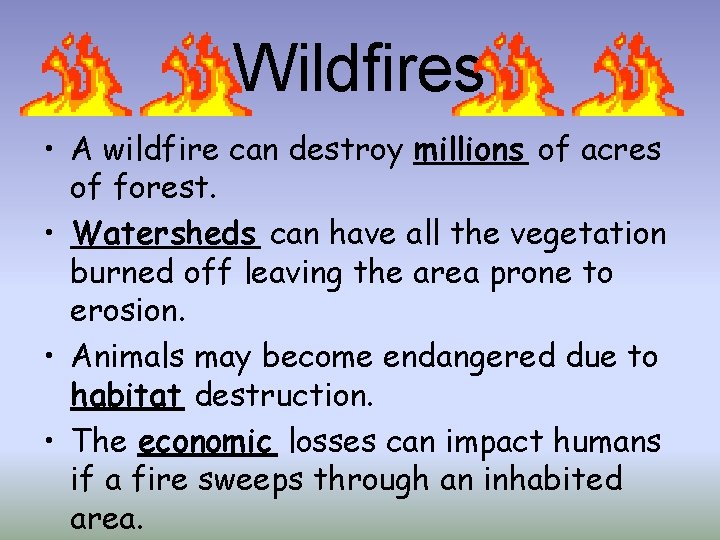 Wildfires

• A wildfire can destroy millions of acres of forest.

• Watersheds can have all the vegetation burned off leaving the area prone to erosion.

• Animals may become endangered due to habitat destruction.

• The economic losses can impact humans if a fire sweeps through an inhabited area.